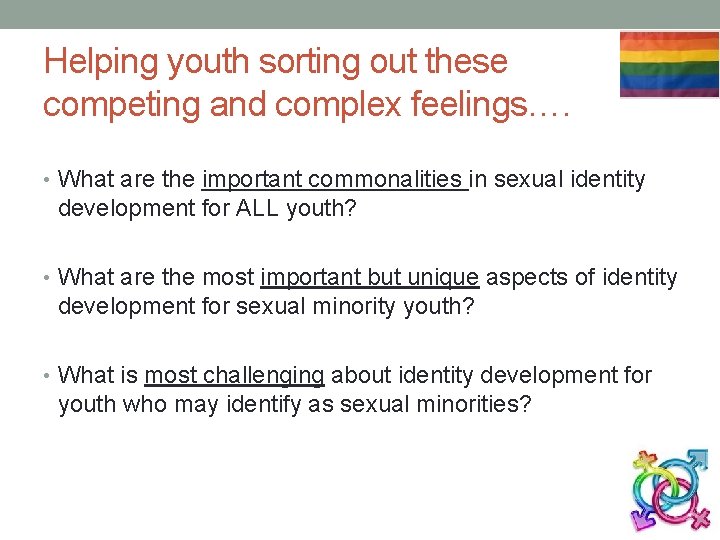 Helping youth sorting out these competing and complex feelings….

• What are the important commonalities in sexual identity development for ALL youth?

• What are the most important but unique aspects of identity development for sexual minority youth?

• What is most challenging about identity development for youth who may identify as sexual minorities?